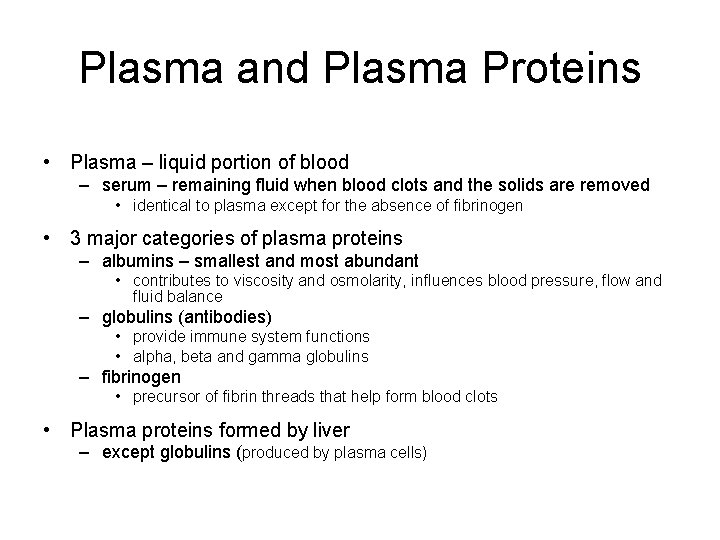 Plasma and Plasma Proteins

• Plasma – liquid portion of blood
  – serum – remaining fluid when blood clots and the solids are removed
    • identical to plasma except for the absence of fibrinogen

• 3 major categories of plasma proteins
  – albumins – smallest and most abundant
    • contributes to viscosity and osmolarity, influences blood pressure, flow and fluid balance
  – globulins (antibodies)
    • provide immune system functions
    • alpha, beta and gamma globulins
  – fibrinogen
    • precursor of fibrin threads that help form blood clots

• Plasma proteins formed by liver
  – except globulins (produced by plasma cells)